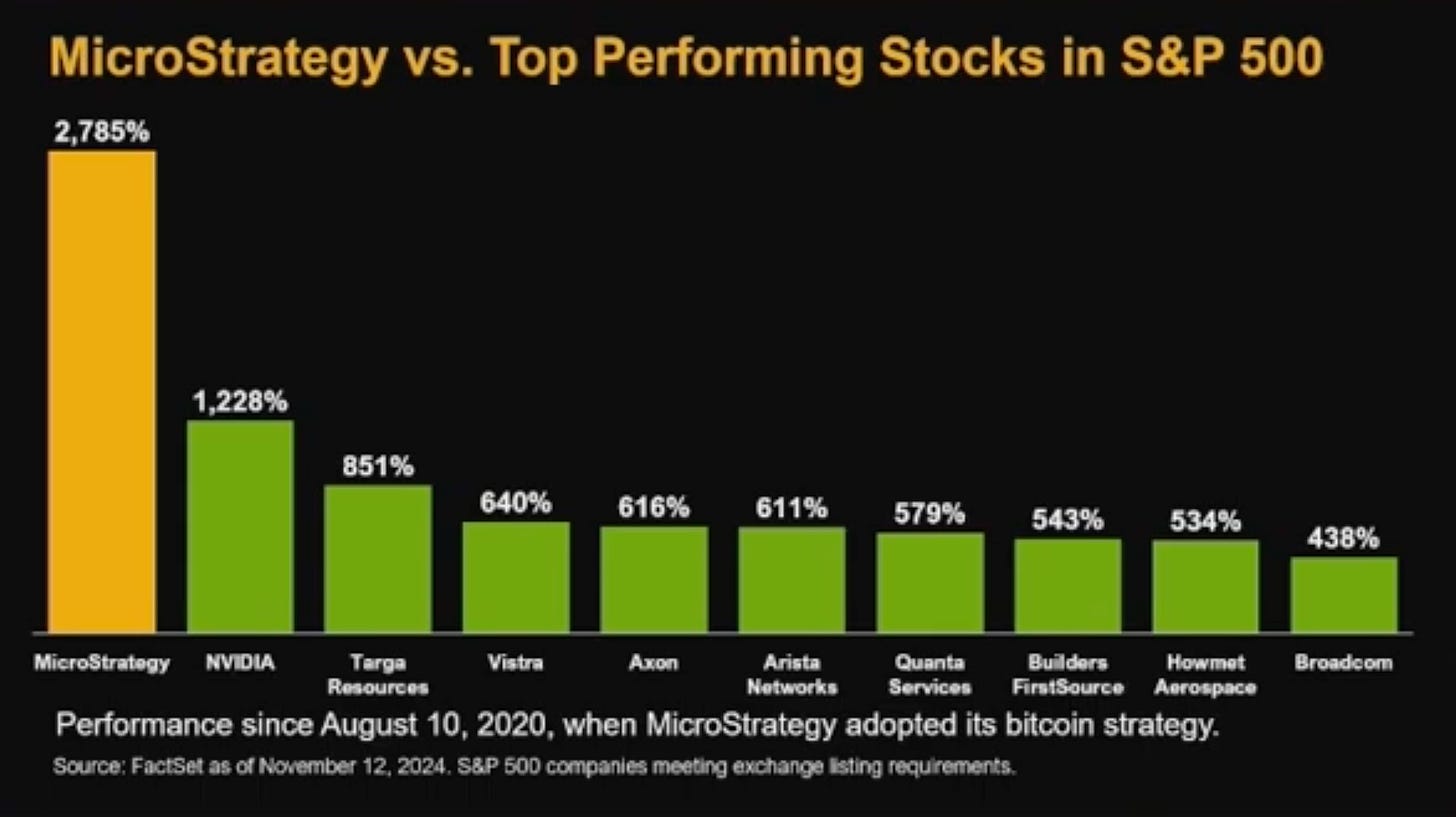 MicroStrategy vs. Top Performing Stocks in S&P 500

2,785%
1,228%
851%
640%
616%
611%
579%
543%
534%
438%

MicroStrategy
NVIDIA
Targa Resources
Vistra
Axon
Arista Networks
Quanta Services
Builders FirstSource
Howmet Aerospace
Broadcom

Performance since August 10, 2020, when MicroStrategy adopted its bitcoin strategy.

Source: FactSet as of November 12, 2024. S&P 500 companies meeting exchange listing requirements.